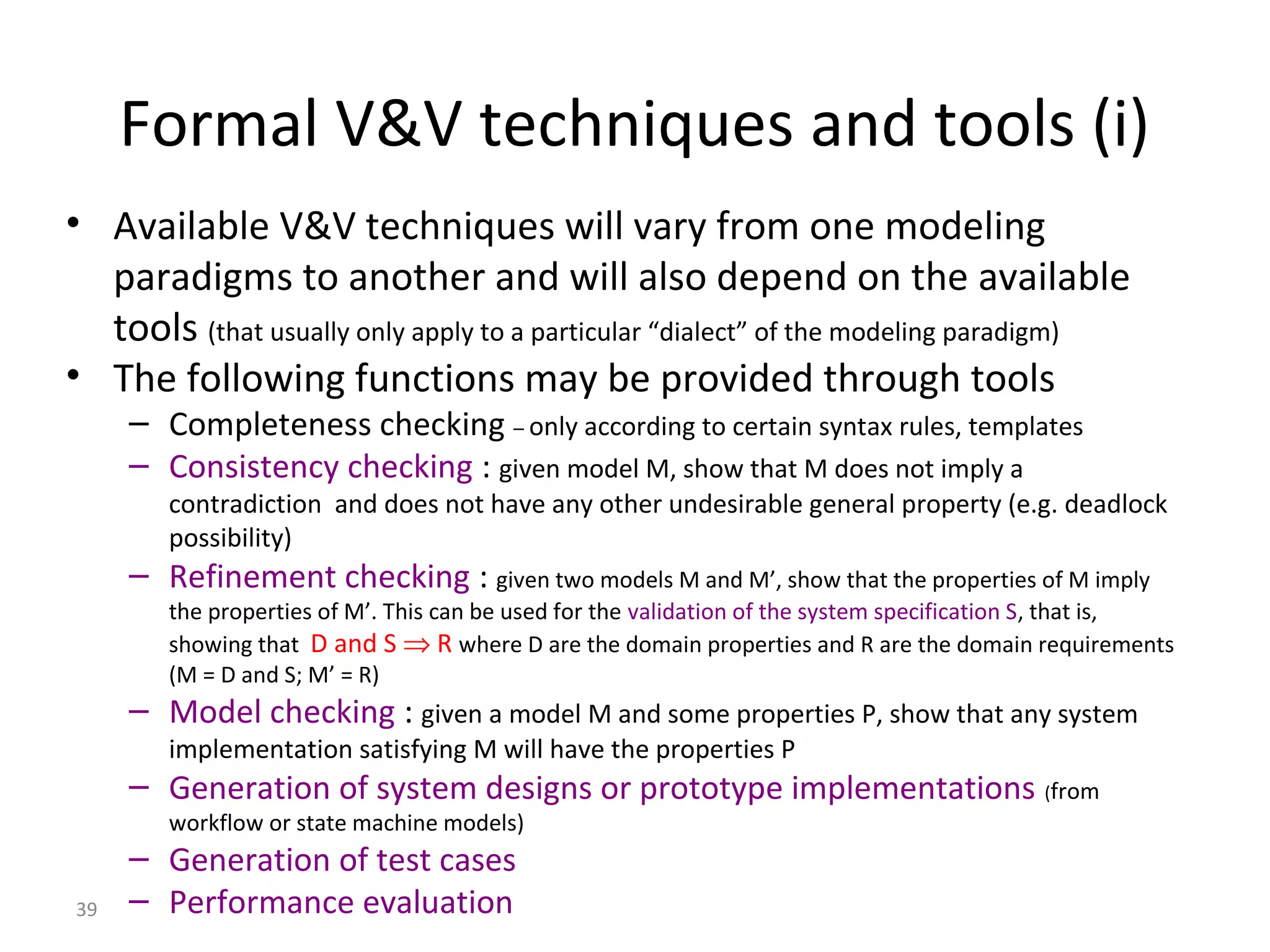 Formal V&V techniques and tools (i)

• Available V&V techniques will vary from one modeling paradigms to another and will also depend on the available tools (that usually only apply to a particular “dialect” of the modeling paradigm)
• The following functions may be provided through tools
– Completeness checking – only according to certain syntax rules, templates
– Consistency checking : given model M, show that M does not imply a contradiction and does not have any other undesirable general property (e.g. deadlock possibility)
– Refinement checking : given two models M and M’, show that the properties of M imply the properties of M’. This can be used for the validation of the system specification S, that is, showing that D and S $\Rightarrow$ R where D are the domain properties and R are the domain requirements (M = D and S; M’ = R)
– Model checking : given a model M and some properties P, show that any system implementation satisfying M will have the properties P
– Generation of system designs or prototype implementations (from workflow or state machine models)
– Generation of test cases
– Performance evaluation

39